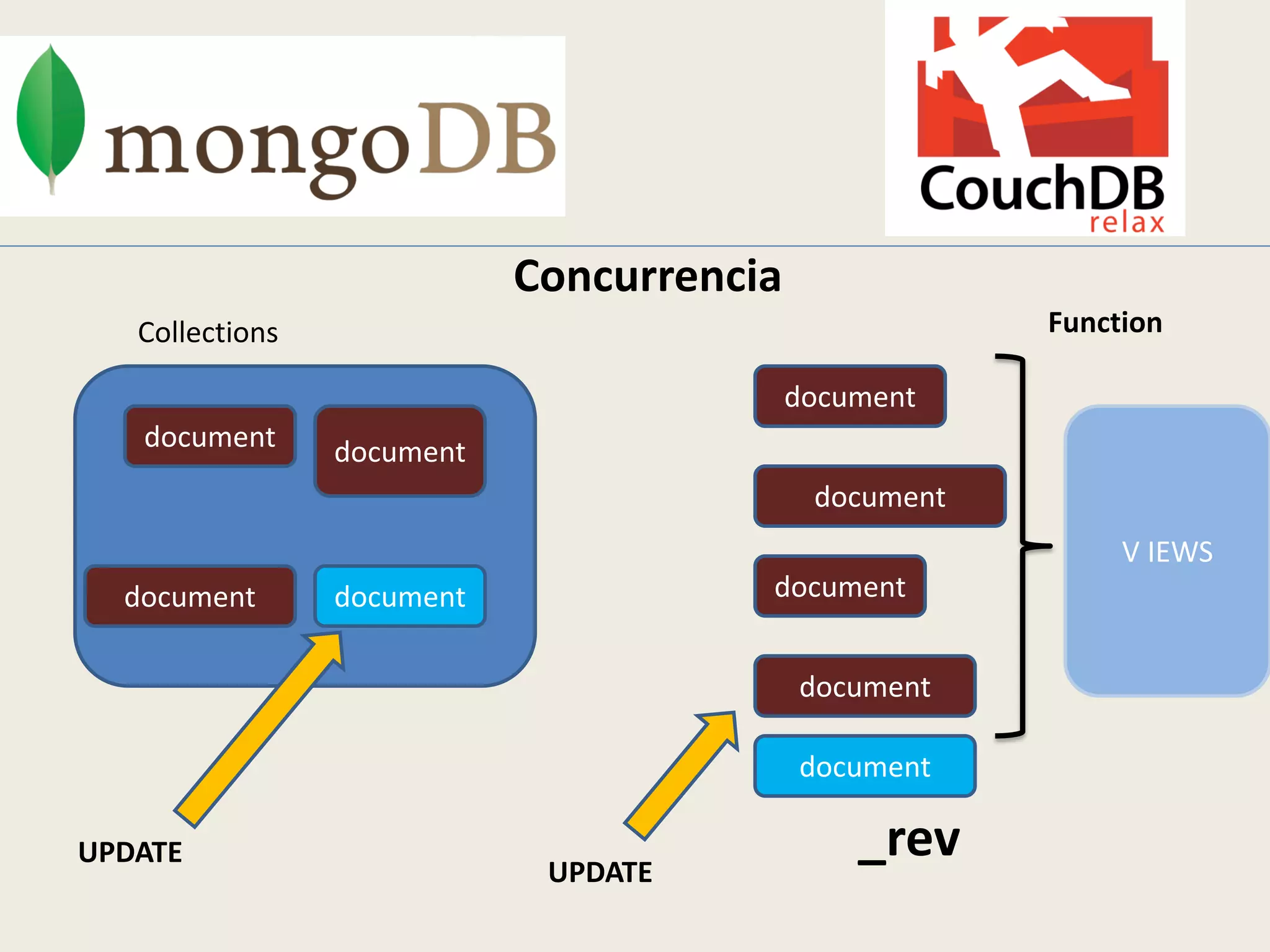 mongoDB

CouchDB
relax

Concurrencia

Collections

document

document

document

document

UPDATE

Function

document

document

document

document

document

V IEWS

UPDATE

_rev